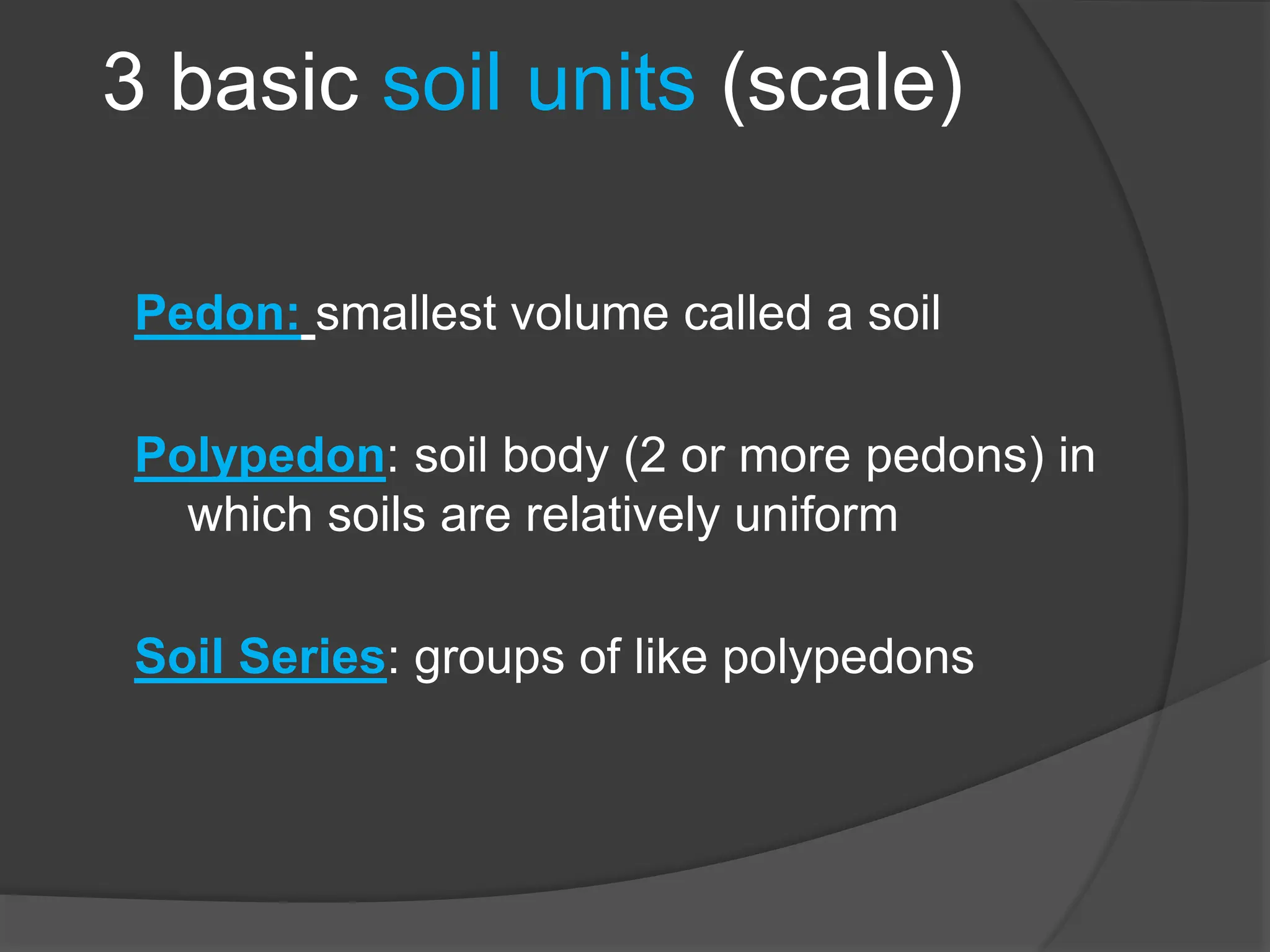 3 basic soil units (scale)

Pedon: smallest volume called a soil

Polypedon: soil body (2 or more pedons) in which soils are relatively uniform

Soil Series: groups of like polypedons